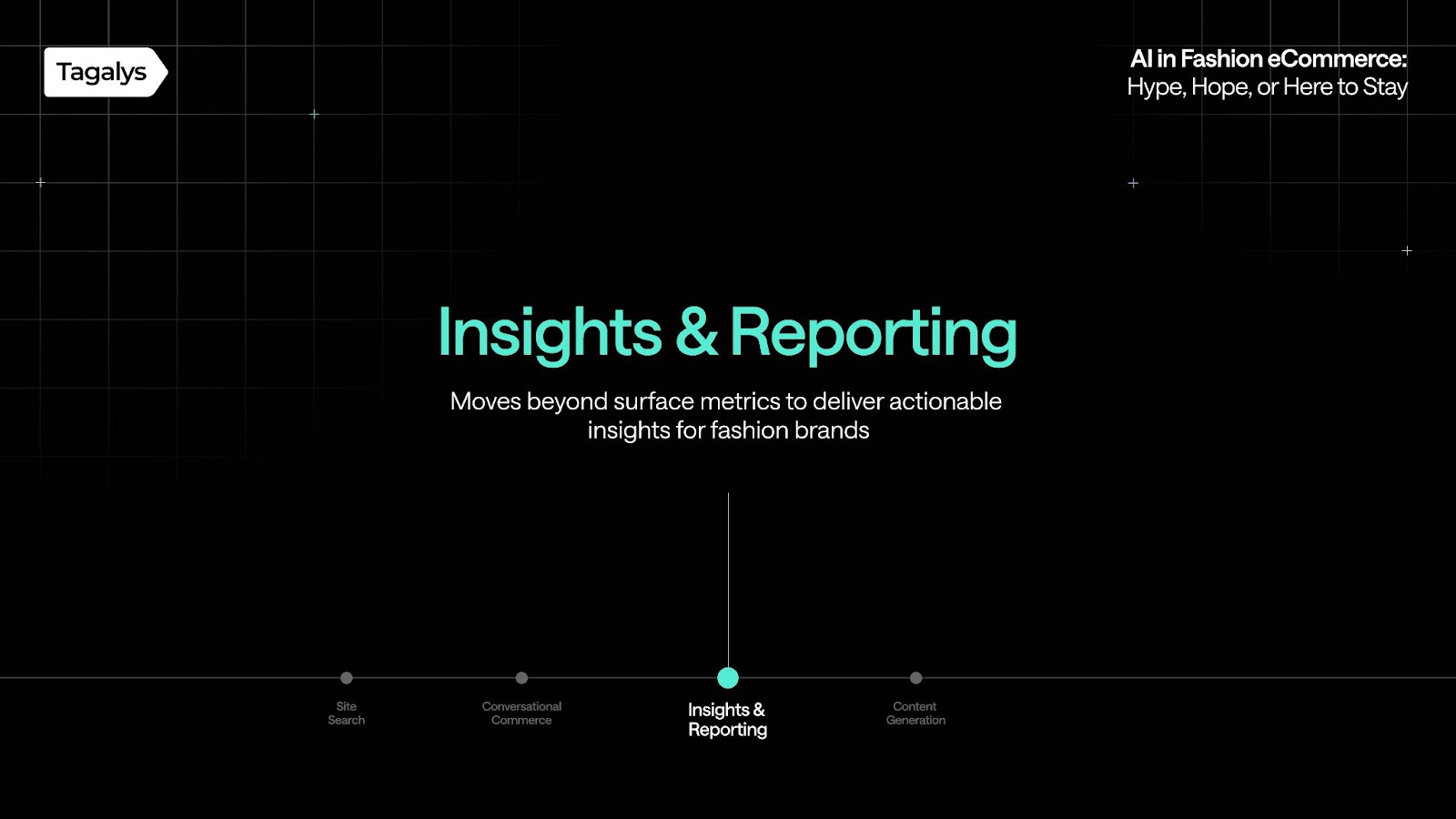 Tagalys

AI in Fashion eCommerce:
Hype, Hope, or Here to Stay

Insights & Reporting

Moves beyond surface metrics to deliver actionable insights for fashion brands

Site Search

Conversational Commerce

Insights & Reporting

Content Generation